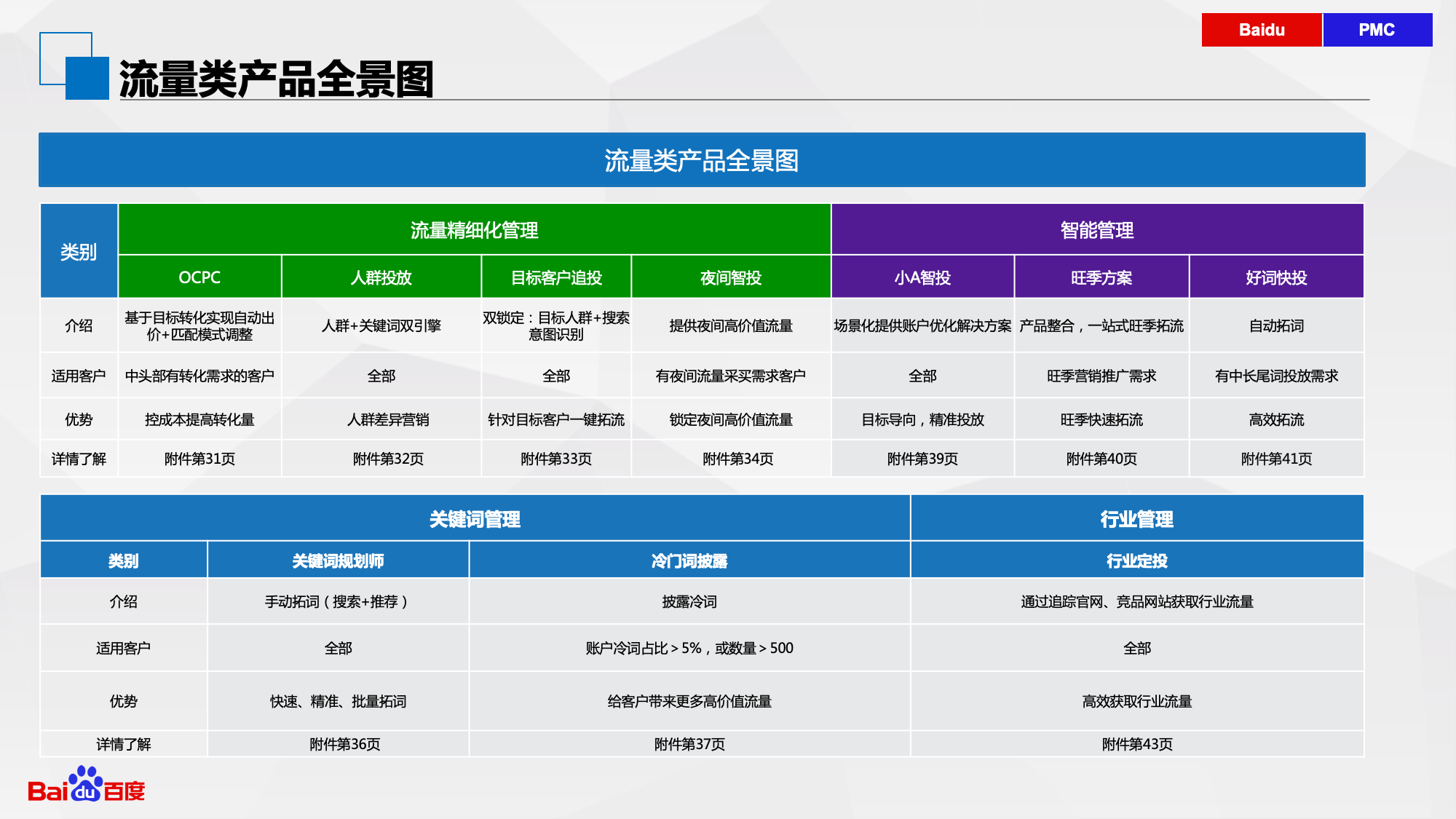 Baidu PMC

流量类产品全景图

流量类产品全景图

| 类别 | 流量精细化管理 | | | | 智能管理 | | |
|---|---|---|---|---|---|---|---|
| | OCPC | 人群投放 | 目标客户追投 | 夜间智投 | 小A智投 | 旺季方案 | 好词快投 |
| 介绍 | 基于目标转化实现自动出价+匹配模式调整 | 人群+关键词双引擎 | 双锁定：目标人群+搜索意图识别 | 提供夜间高价值流量 | 场景化提供账户优化解决方案 | 产品整合，一站式旺季拓流 | 自动拓词 |
| 适用客户 | 中头部有转化需求的客户 | 全部 | 全部 | 有夜间流量采买需求客户 | 全部 | 旺季营销推广需求 | 有中长尾词投放需求 |
| 优势 | 控成本提高转化量 | 人群差异营销 | 针对目标客户一键拓流 | 锁定夜间高价值流量 | 目标导向，精准投放 | 旺季快速拓流 | 高效拓流 |
| 详情了解 | 附件第31页 | 附件第32页 | 附件第33页 | 附件第34页 | 附件第39页 | 附件第40页 | 附件第41页 |

| 关键词管理 | | | 行业管理 |
|---|---|---|---|
| 类别 | 关键词规划师 | 冷门词披露 | 行业定投 |
| 介绍 | 手动拓词（搜索+推荐） | 披露冷词 | 通过追踪官网、竞品网站获取行业流量 |
| 适用客户 | 全部 | 账户冷词占比＞5%，或数量＞500 | 全部 |
| 优势 | 快速、精准、批量拓词 | 给客户带来更多高价值流量 | 高效获取行业流量 |
| 详情了解 | 附件第36页 | 附件第37页 | 附件第43页 |

Bai du 百度